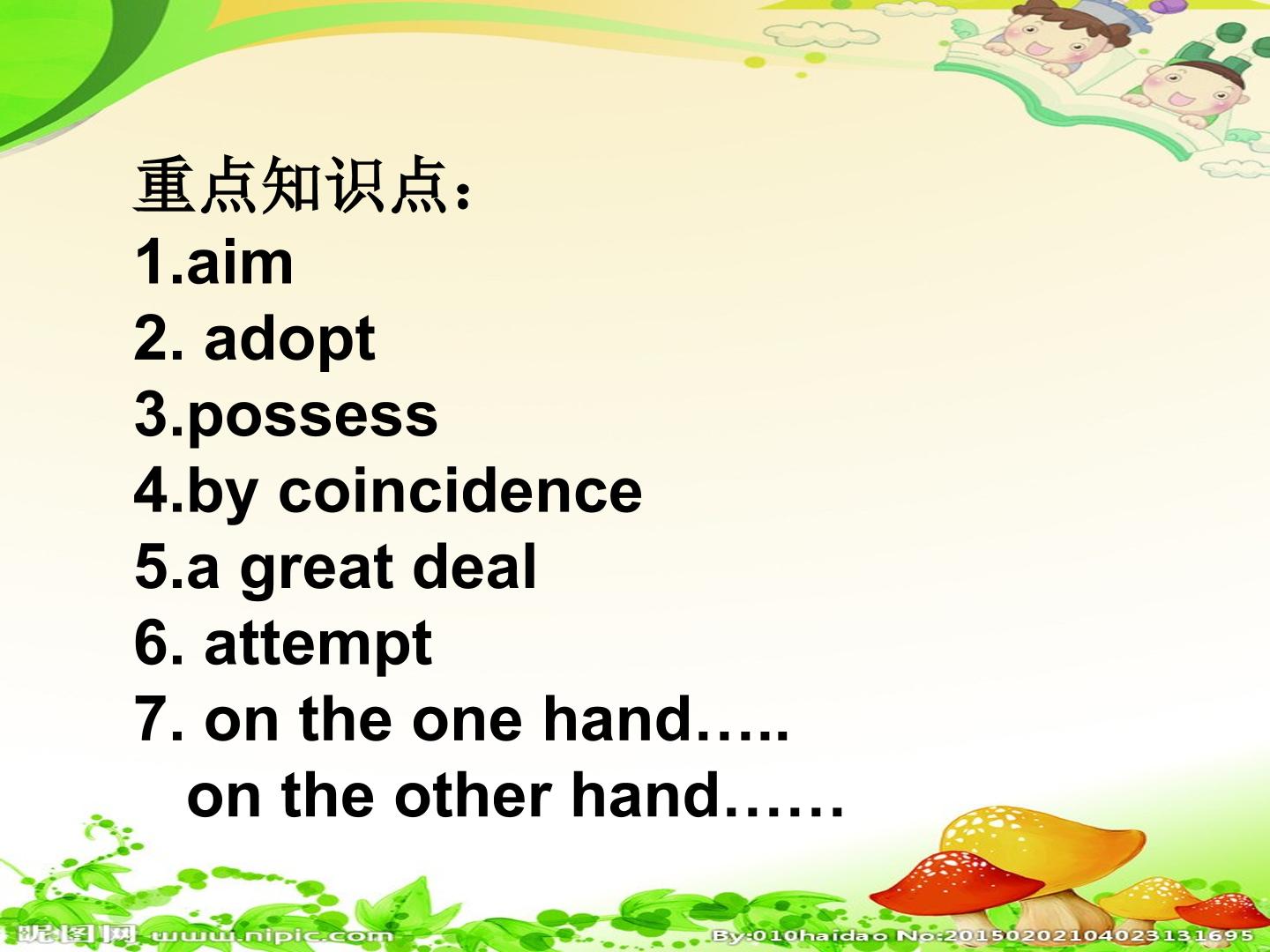 重点知识点：
1.aim
2. adopt
3.possess
4.by coincidence
5.a great deal
6. attempt
7. on the one hand…..
on the other hand……

昵图网 www.nipic.com
By:010haidao No:20150202104023131695